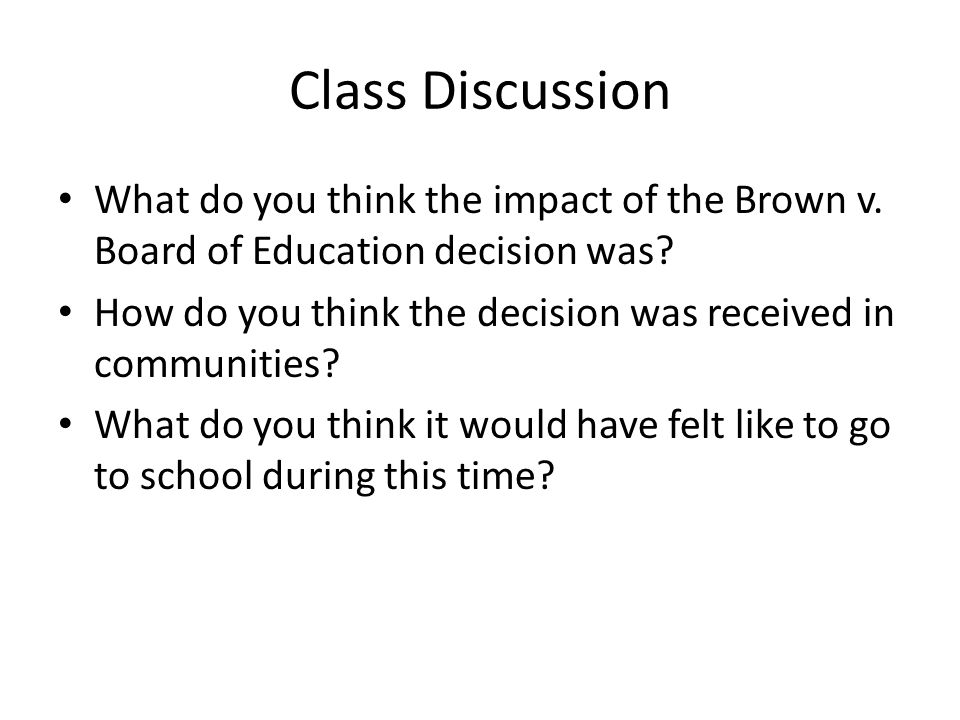 Class Discussion

• What do you think the impact of the Brown v. Board of Education decision was?
• How do you think the decision was received in communities?
• What do you think it would have felt like to go to school during this time?